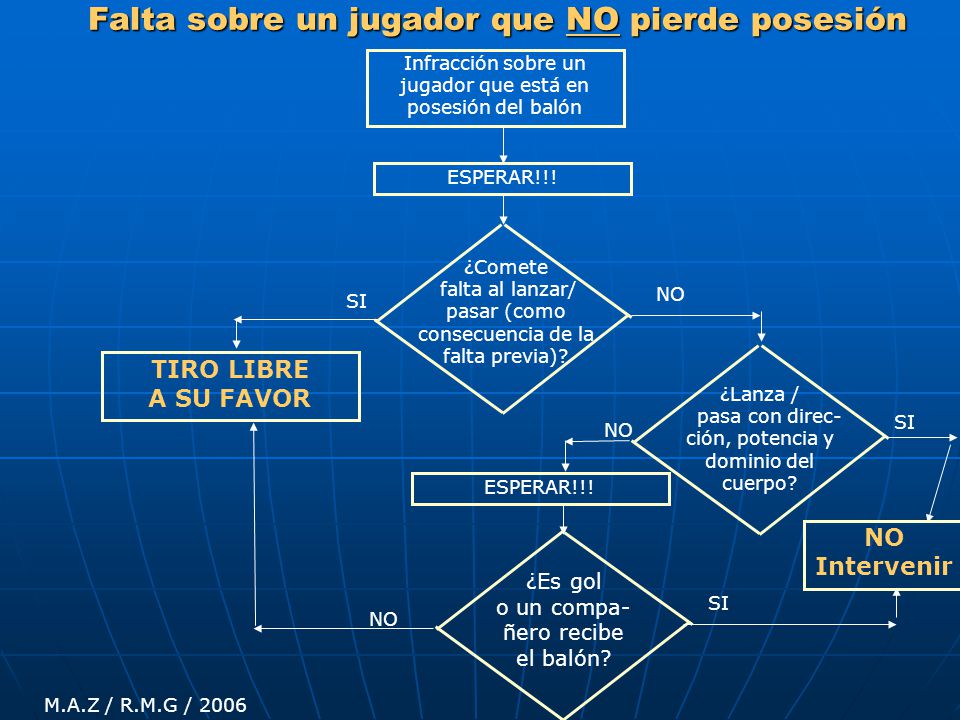 Falta sobre un jugador que NO pierde posesión

Infracción sobre un jugador que está en posesión del balón

ESPERAR!!!

¿Comete falta al lanzar/ pasar (como consecuencia de la falta previa)?

SI

NO

TIRO LIBRE A SU FAVOR

¿Lanza / pasa con dirección, potencia y dominio del cuerpo?

NO

SI

ESPERAR!!!

NO Intervenir

¿Es gol o un compañero recibe el balón?

NO

SI

M.A.Z / R.M.G / 2006